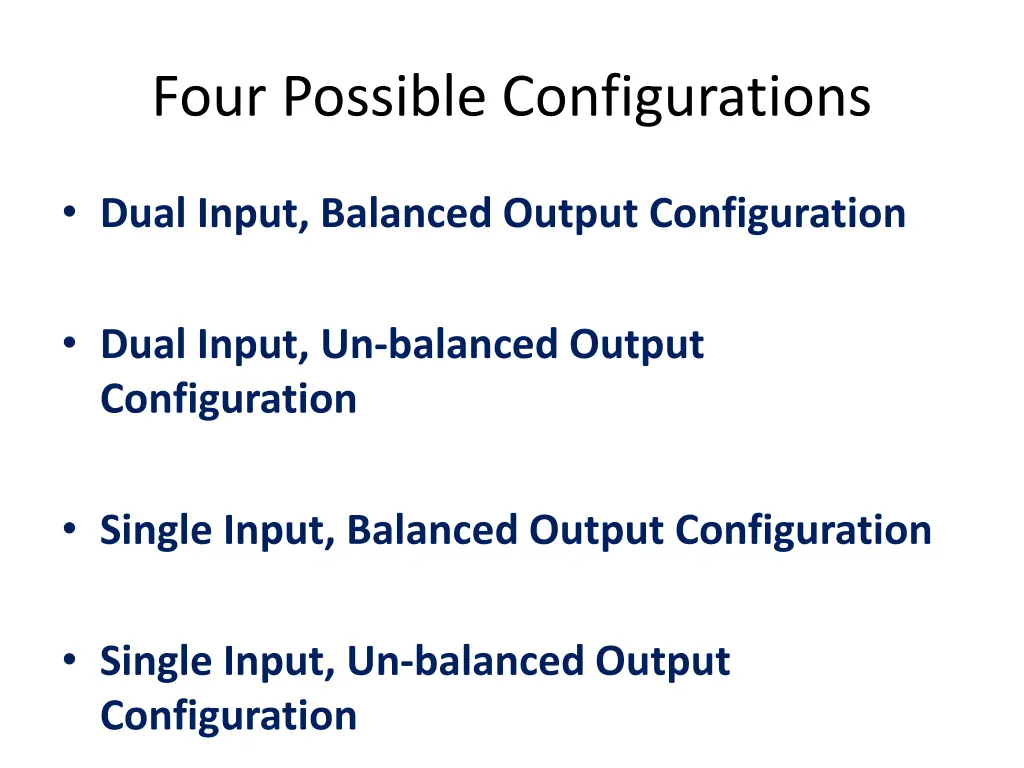 Four Possible Configurations

• Dual Input, Balanced Output Configuration

• Dual Input, Un-balanced Output Configuration

• Single Input, Balanced Output Configuration

• Single Input, Un-balanced Output Configuration